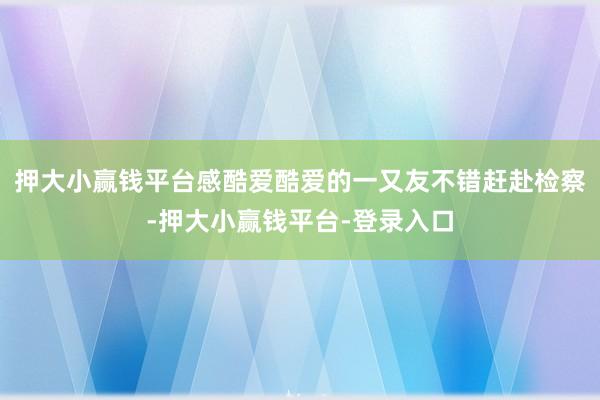 押大小赢钱平台感酷爱酷爱的一又友不错赶赴检察-押大小赢钱平台-登录入口